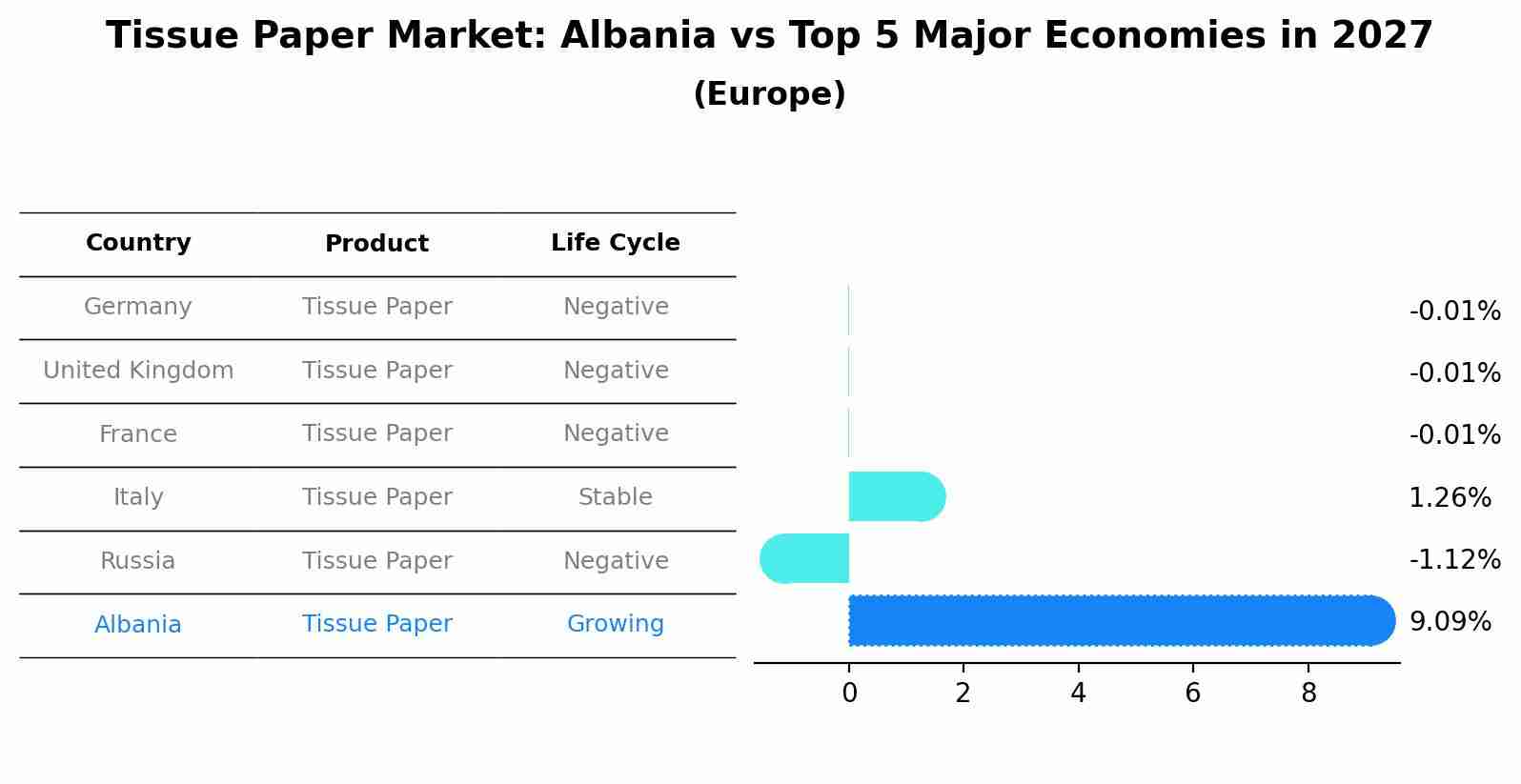 Tissue Paper Market: Albania vs Top 5 Major Economies in 2027
(Europe)

| Country | Product | Life Cycle |
|---|---|---|
| Germany | Tissue Paper | Negative |
| United Kingdom | Tissue Paper | Negative |
| France | Tissue Paper | Negative |
| Italy | Tissue Paper | Stable |
| Russia | Tissue Paper | Negative |
| Albania | Tissue Paper | Growing |

-0.01%
-0.01%
-0.01%
1.26%
-1.12%
9.09%

0 2 4 6 8